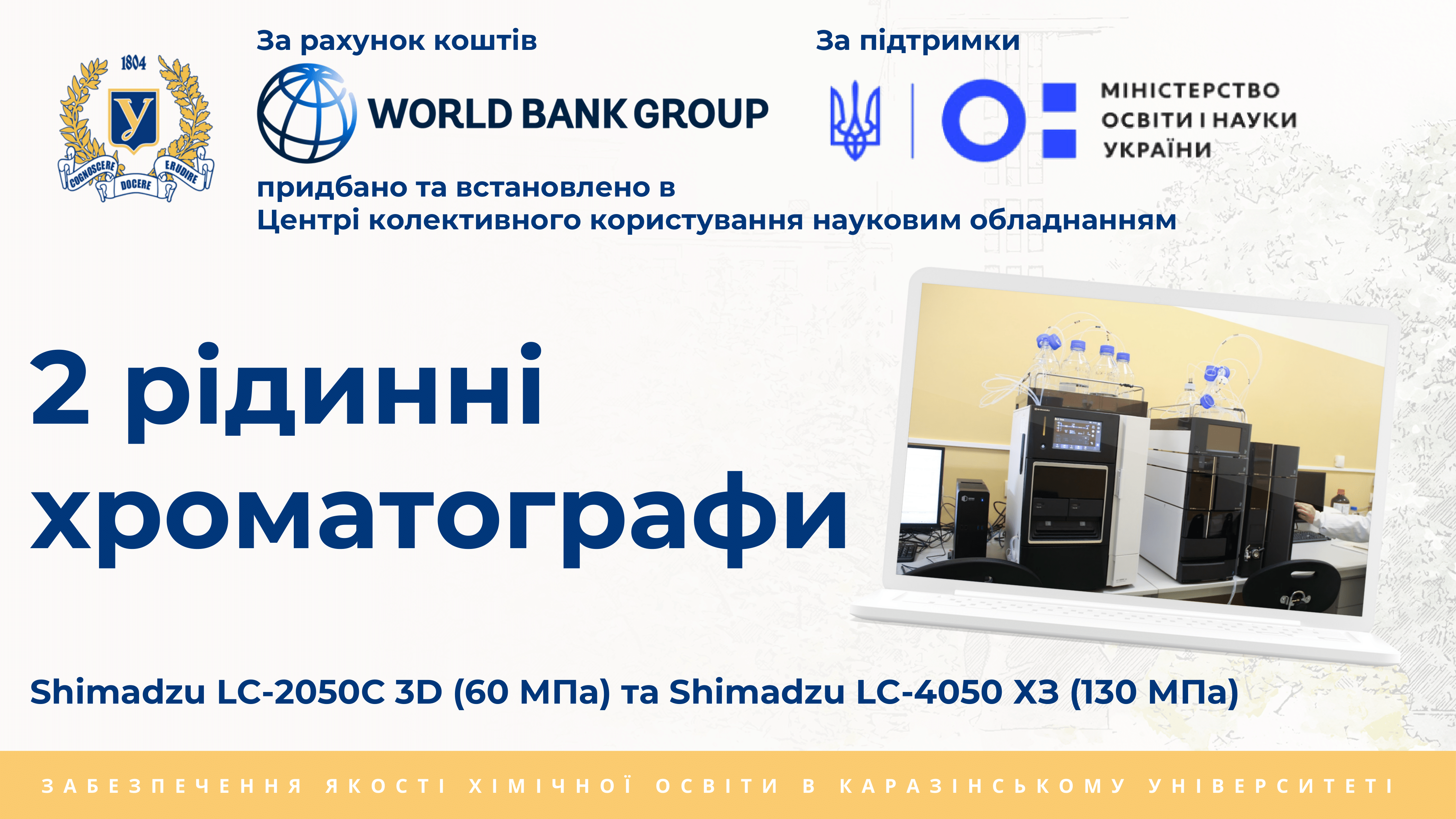 1804

У

COGNOSCERE DOCERE ERUDIRE

За рахунок коштів

WORLD BANK GROUP

За підтримки

МІНІСТЕРСТВО ОСВІТИ І НАУКИ УКРАЇНИ

придбано та встановлено в Центрі колективного користування науковим обладнанням

2 рідинні хроматографи

Shimadzu LC-2050C 3D (60 МПа) та Shimadzu LC-4050 X3 (130 МПа)

ЗАБЕЗПЕЧЕННЯ ЯКОСТІ ХІМІЧНОЇ ОСВІТИ В КАРАЗІНСЬКОМУ УНІВЕРСИТЕТІ